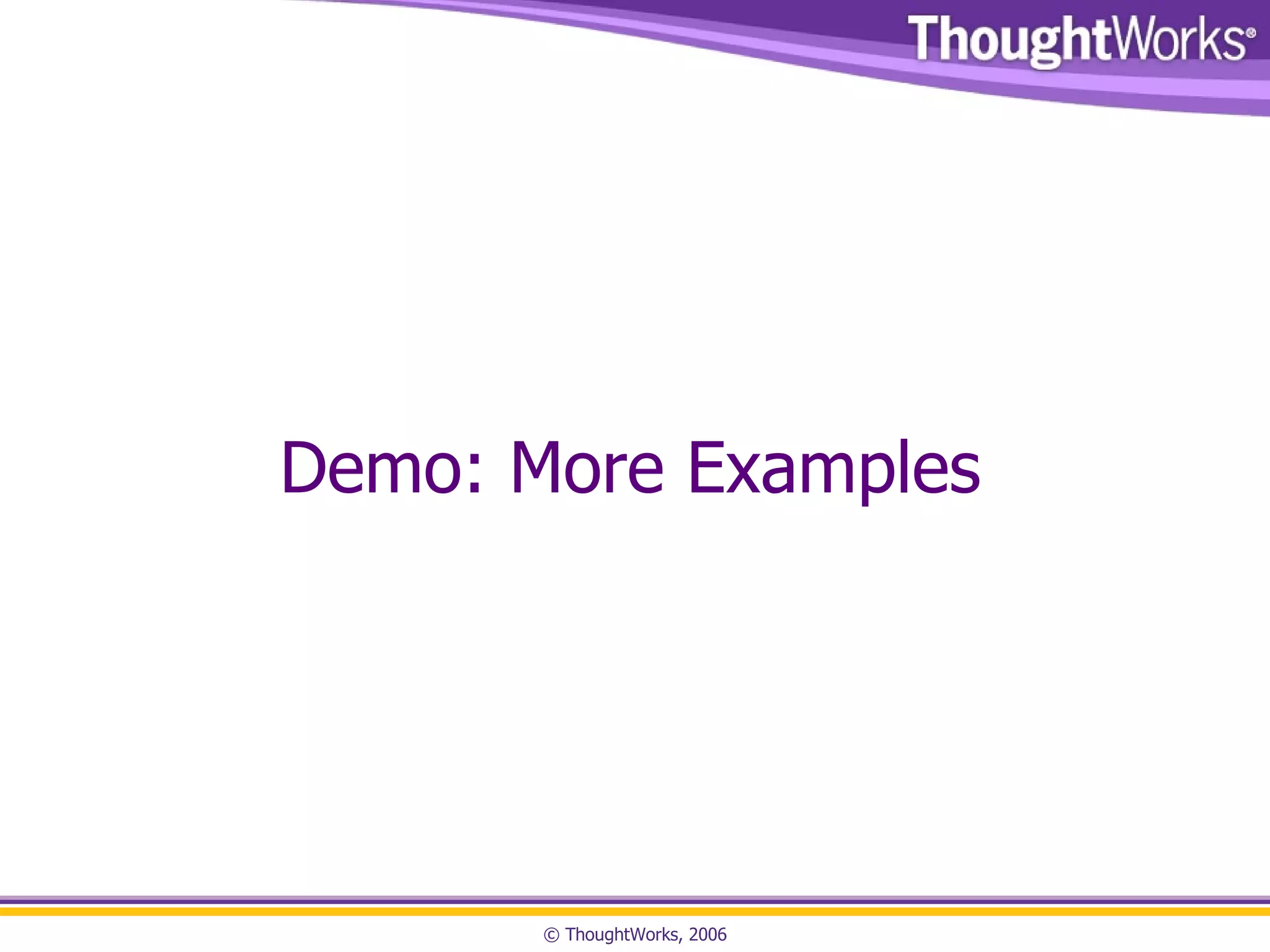 ThoughtWorks®

Demo: More Examples

© ThoughtWorks, 2006